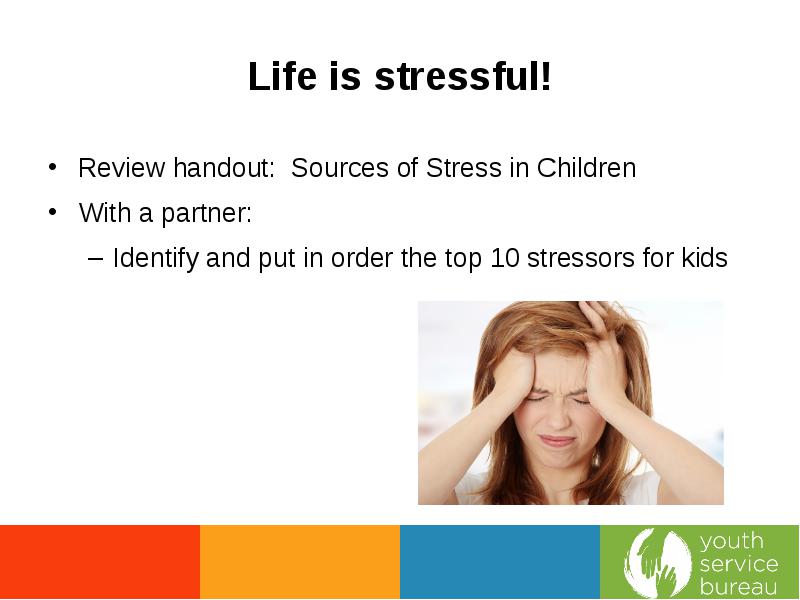 Life is stressful!

• Review handout: Sources of Stress in Children
• With a partner:
– Identify and put in order the top 10 stressors for kids

youth service bureau